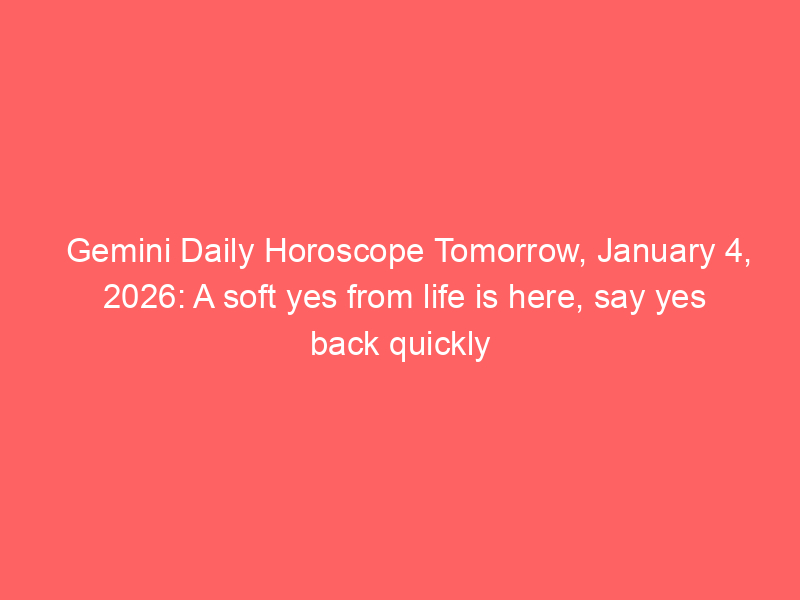 Gemini Daily Horoscope Tomorrow, January 4, 2026: A soft yes from life is here, say yes back quickly